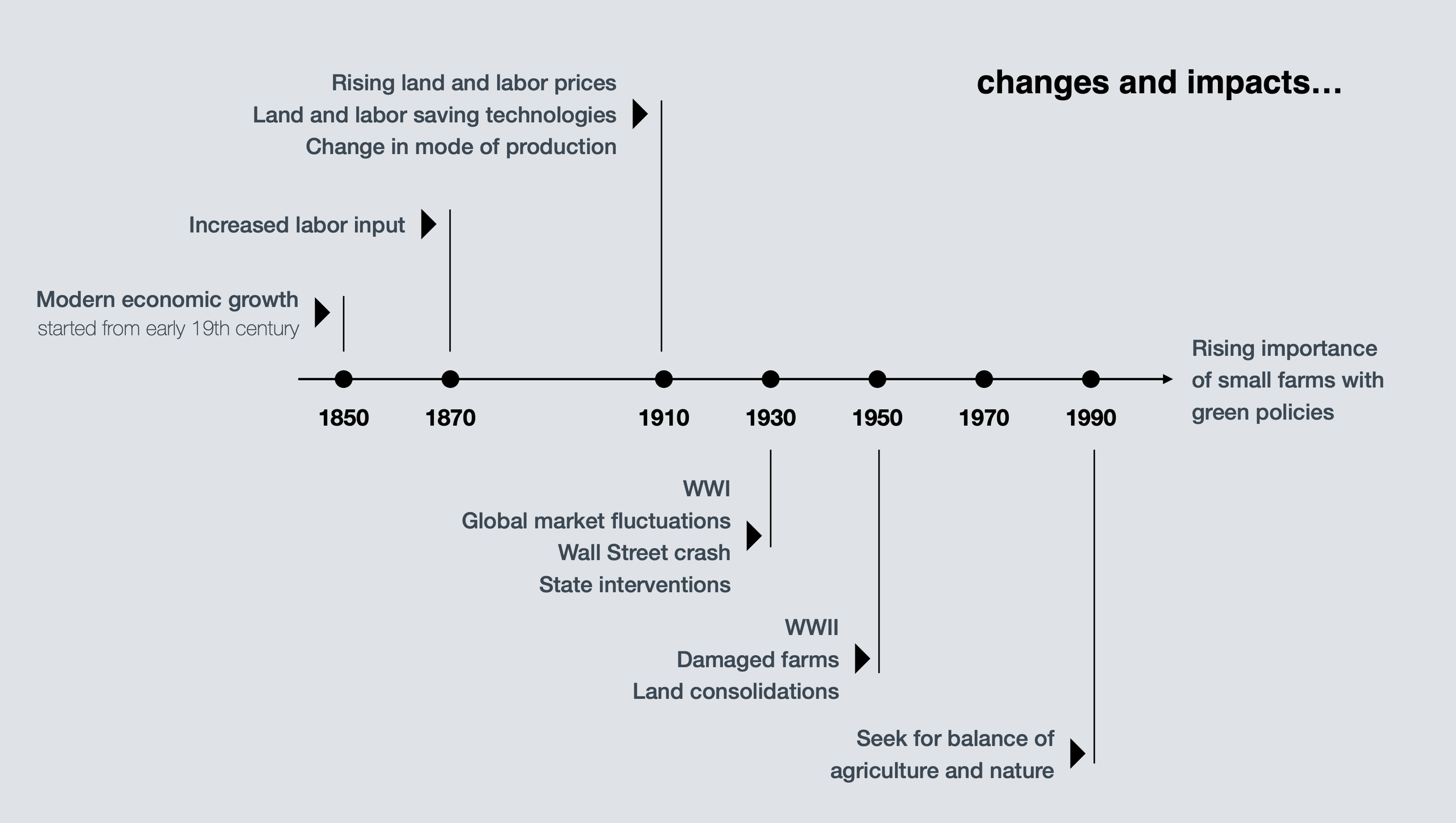 changes and impacts…

Rising land and labor prices
Land and labor saving technologies
Change in mode of production

Increased labor input

Modern economic growth
started from early 19th century

1850 1870 1910 1930 1950 1970 1990

Rising importance of small farms with green policies

WWI
Global market fluctuations
Wall Street crash
State interventions

WWII
Damaged farms
Land consolidations

Seek for balance of agriculture and nature